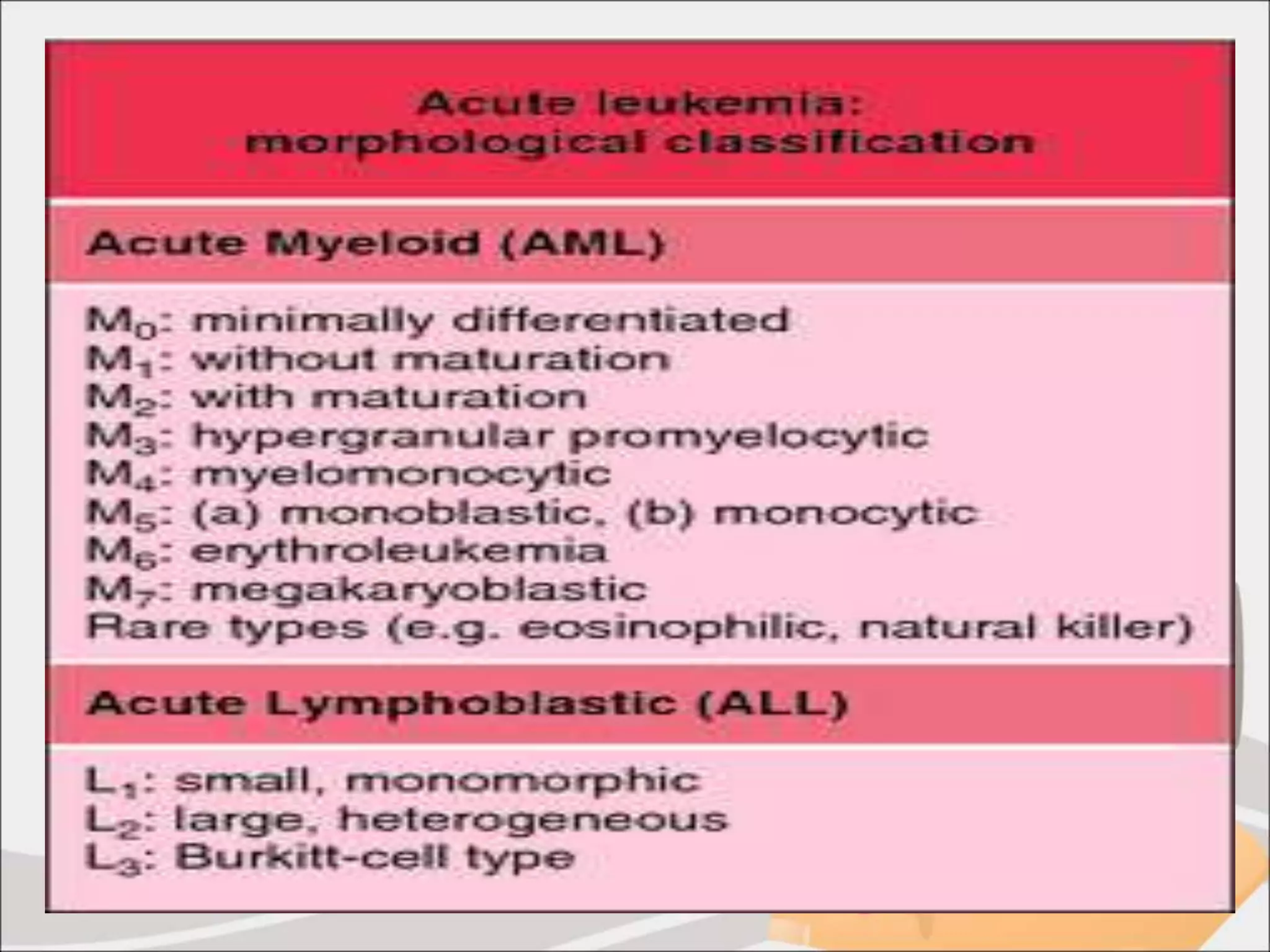 Acute leukemia: morphological classification

Acute Myeloid (AML)

$M_0$: minimally differentiated
$M_1$: without maturation
$M_2$: with maturation
$M_3$: hypergranular promyelocytic
$M_4$: myelomonocytic
$M_5$: (a) monoblastic, (b) monocytic
$M_6$: erythroleukemia
$M_7$: megakaryoblastic
Rare types (e.g. eosinophilic, natural killer)

Acute Lymphoblastic (ALL)

$L_1$: small, monomorphic
$L_2$: large, heterogeneous
$L_3$: Burkitt-cell type